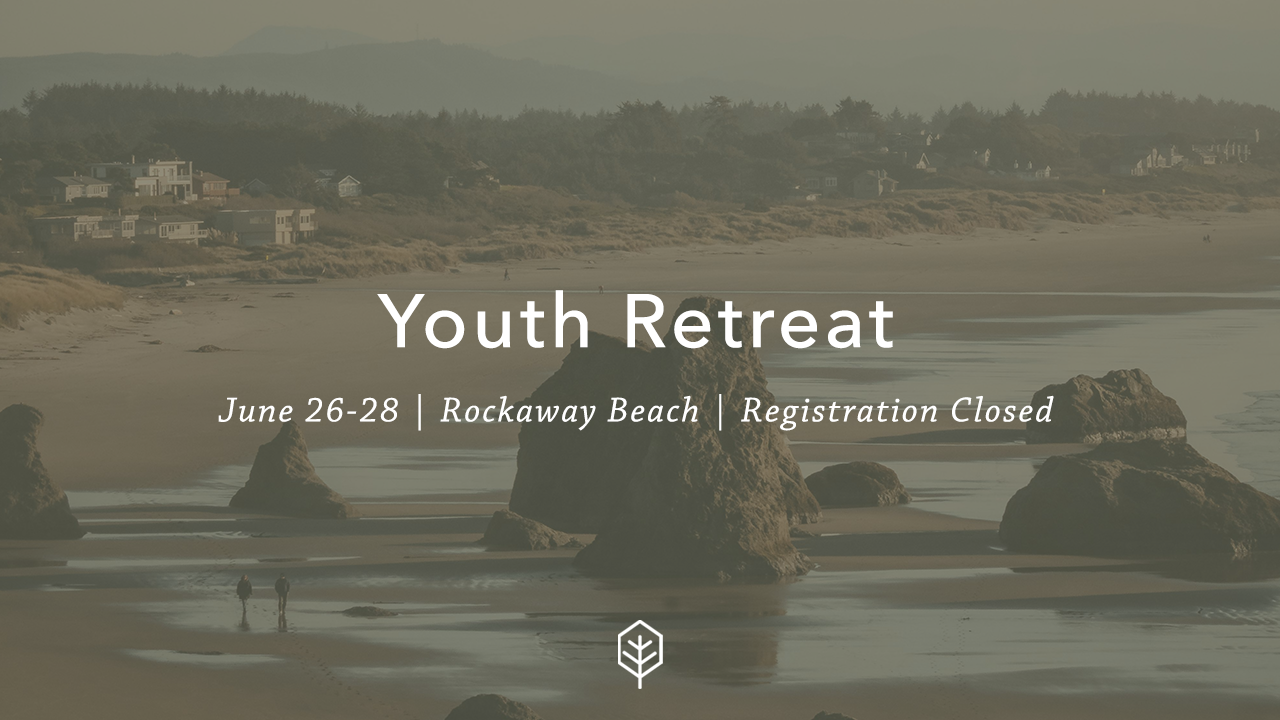 Youth Retreat

June 26-28 | Rockaway Beach | Registration Closed